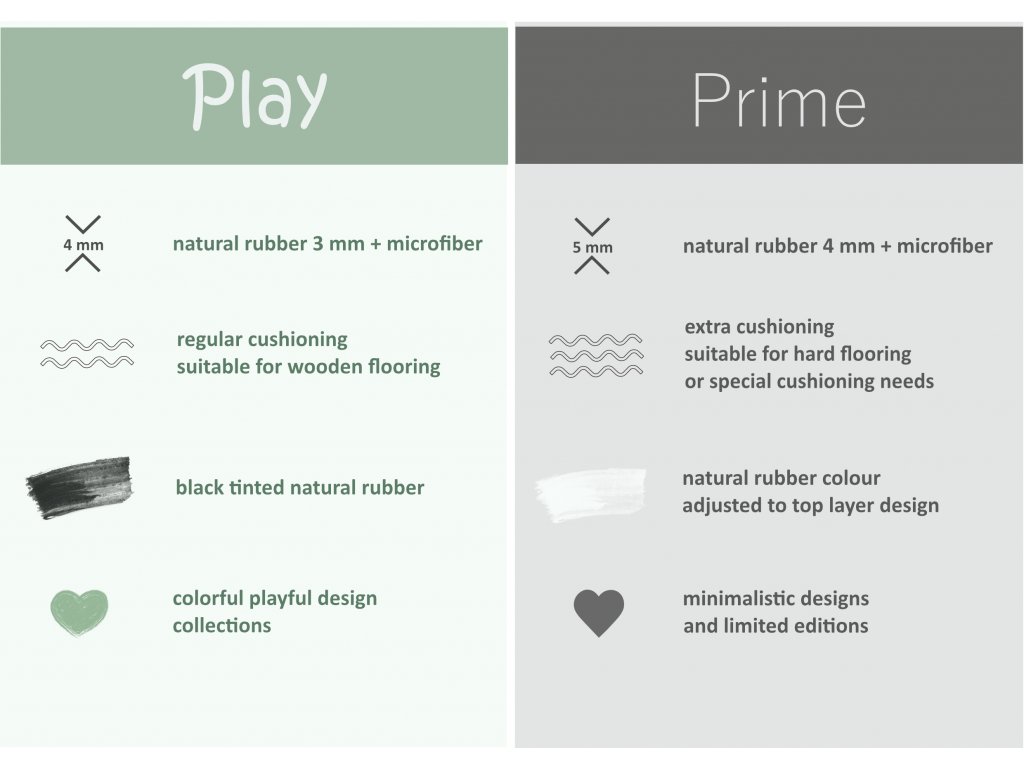 Play

4 mm

natural rubber 3 mm + microfiber

regular cushioning
suitable for wooden flooring

black tinted natural rubber

colorful playful design
collections

Prime

5 mm

natural rubber 4 mm + microfiber

extra cushioning
suitable for hard flooring
or special cushioning needs

natural rubber colour
adjusted to top layer design

minimalistic designs
and limited editions